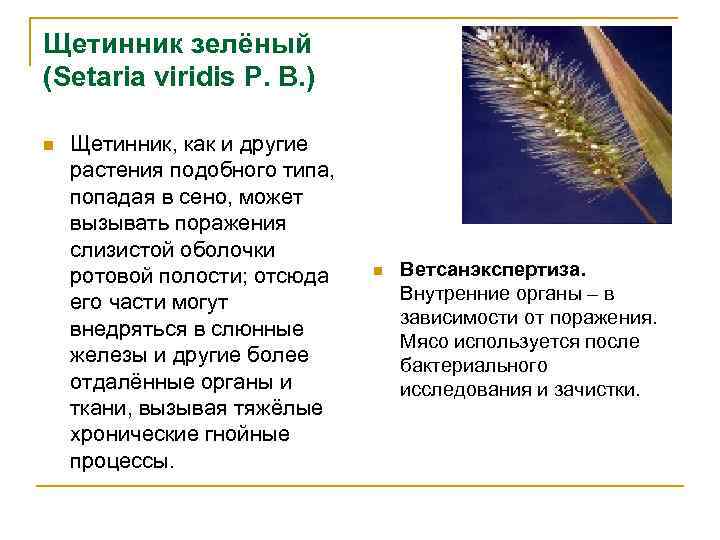 Щетинник зелёный (Setaria viridis P. B.)

Щетинник, как и другие растения подобного типа, попадая в сено, может вызывать поражения слизистой оболочки ротовой полости; отсюда его части могут внедряться в слюнные железы и другие более отдалённые органы и ткани, вызывая тяжёлые хронические гнойные процессы.

Ветсанэкспертиза. Внутренние органы – в зависимости от поражения. Мясо используется после бактериального исследования и зачистки.